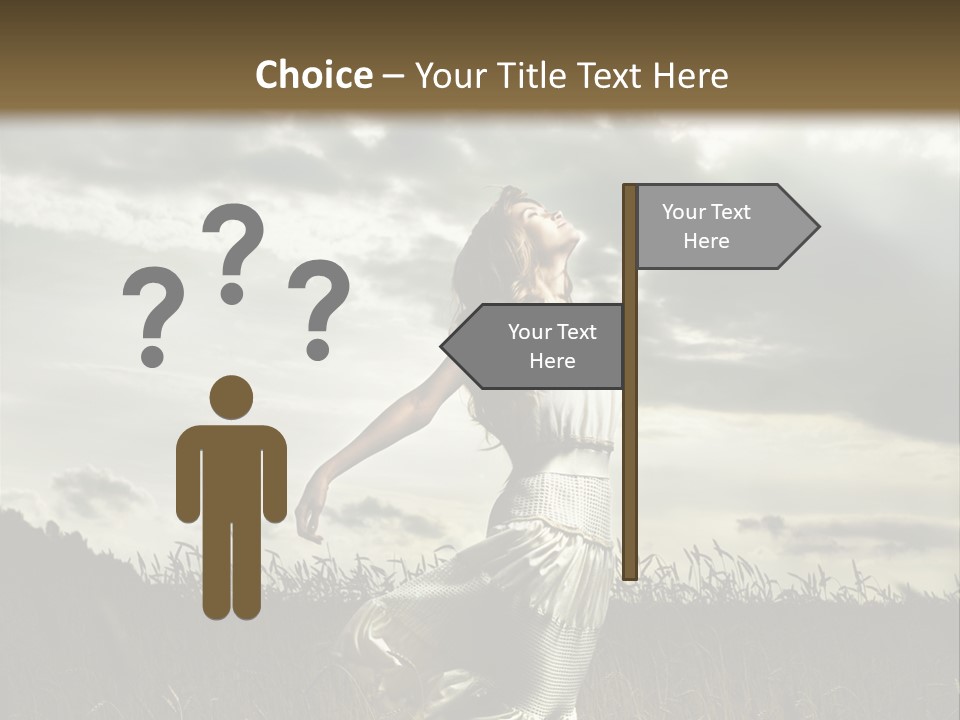 Choice – Your Title Text Here

? ? ?

Your Text Here

Your Text Here